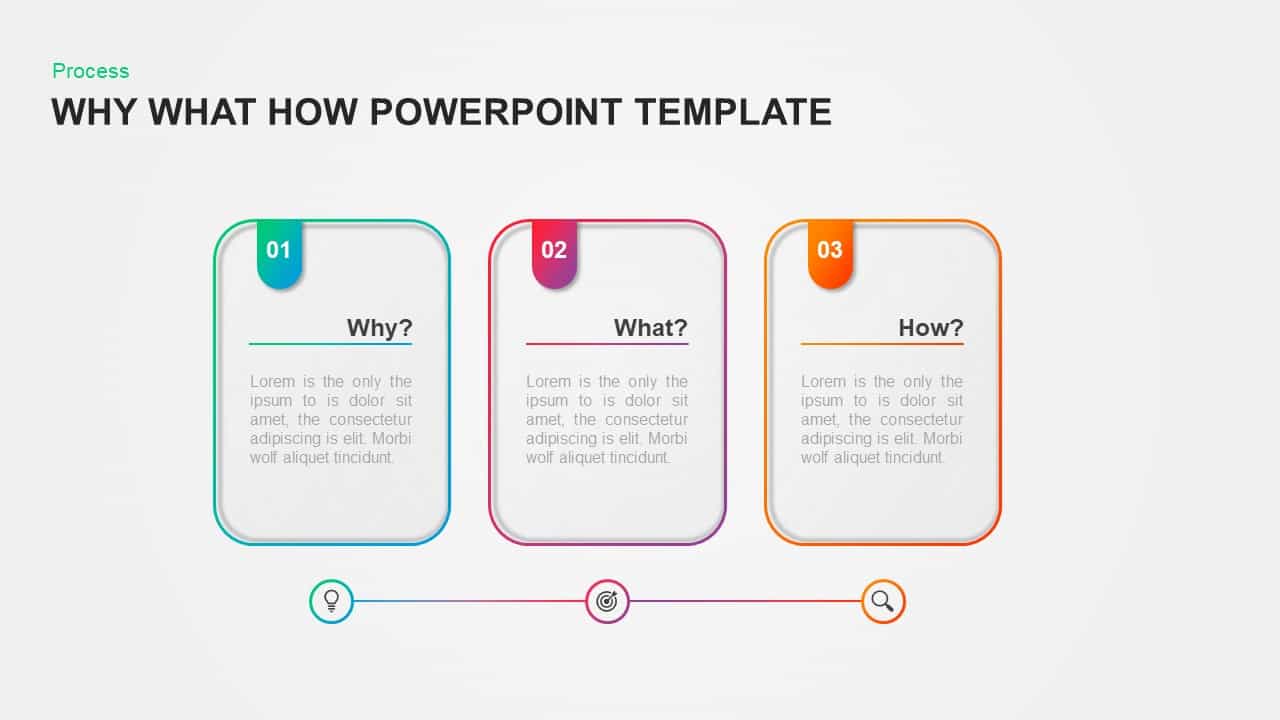 Process

WHY WHAT HOW POWERPOINT TEMPLATE

01

Why?

Lorem is the only the ipsum to is dolor sit amet, the consectetur adipiscing is elit. Morbi wolf aliquet tincidunt.

02

What?

Lorem is the only the ipsum to is dolor sit amet, the consectetur adipiscing is elit. Morbi wolf aliquet tincidunt.

03

How?

Lorem is the only the ipsum to is dolor sit amet, the consectetur adipiscing is elit. Morbi wolf aliquet tincidunt.